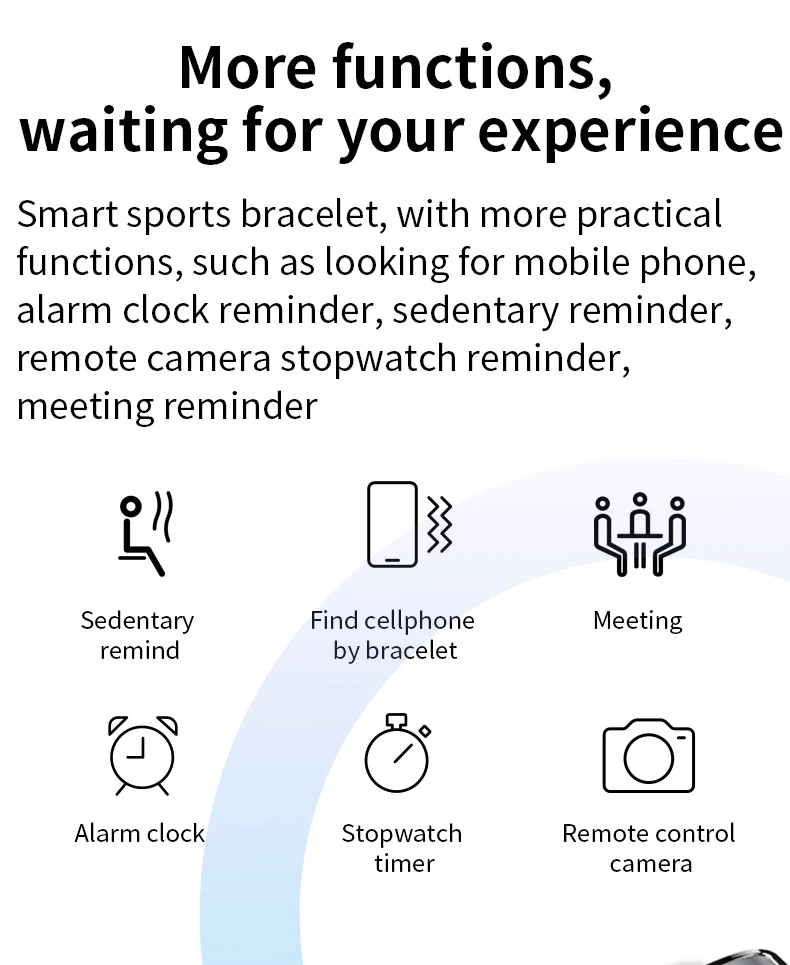 More functions, waiting for your experience

Smart sports bracelet, with more practical functions, such as looking for mobile phone, alarm clock reminder, sedentary reminder, remote camera stopwatch reminder, meeting reminder

Sedentary remind

Find cellphone by bracelet

Meeting

Alarm clock

Stopwatch timer

Remote control camera